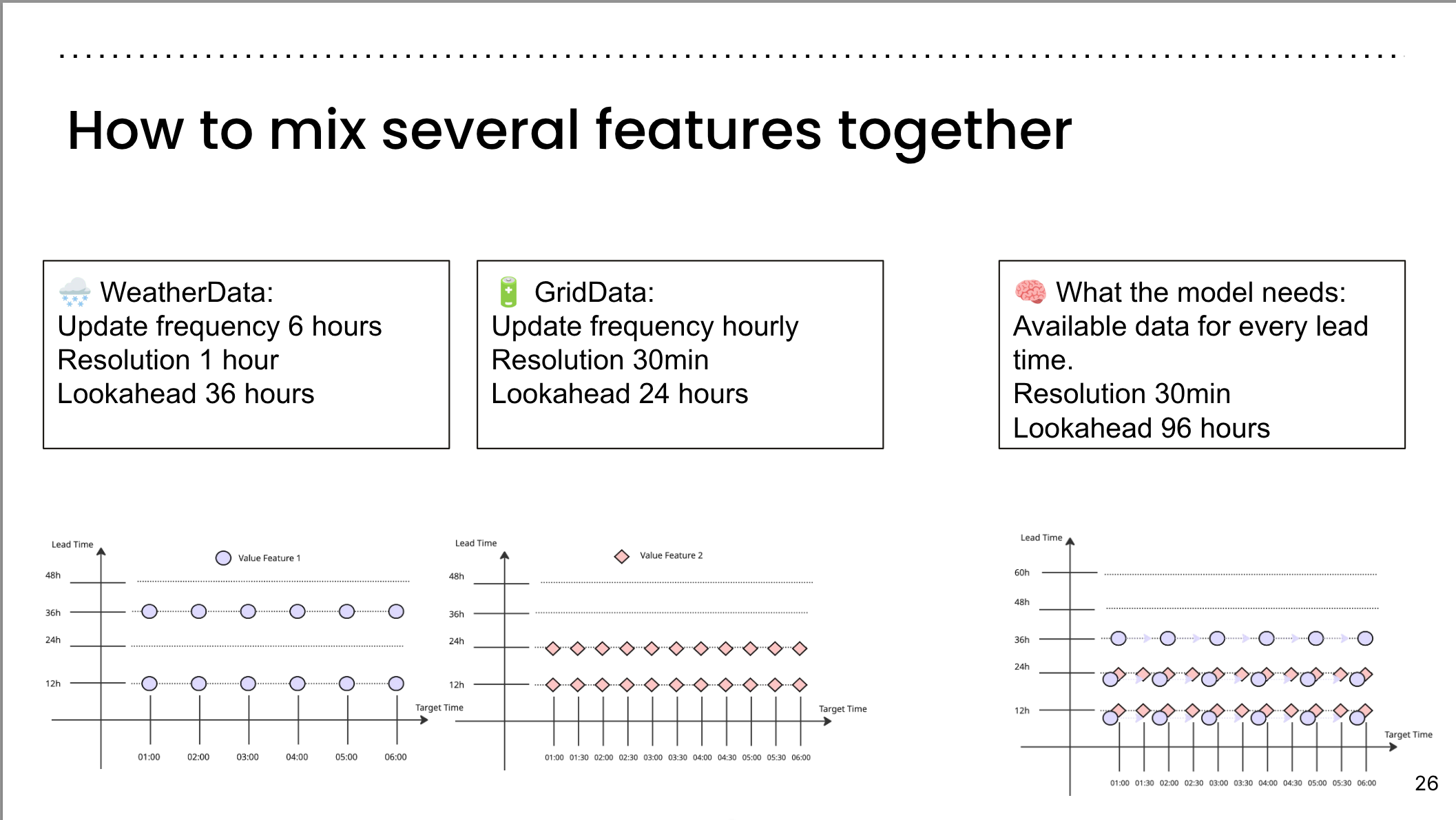 How to mix several features together

🌨️ WeatherData:
Update frequency 6 hours
Resolution 1 hour
Lookahead 36 hours

🔋 GridData:
Update frequency hourly
Resolution 30min
Lookahead 24 hours

🧠 What the model needs:
Available data for every lead time.
Resolution 30min
Lookahead 96 hours

Lead Time
Value Feature 1
48h
36h
24h
12h
Target Time
01:00 02:00 03:00 04:00 05:00 06:00

Lead Time
Value Feature 2
48h
36h
24h
12h
Target Time
01:00 01:30 02:00 02:30 03:00 03:30 04:00 04:30 05:00 05:30 06:00

Lead Time
60h
48h
36h
24h
12h
Target Time
01:00 01:30 02:00 02:30 03:00 03:30 04:00 04:30 05:00 05:30 06:00

26